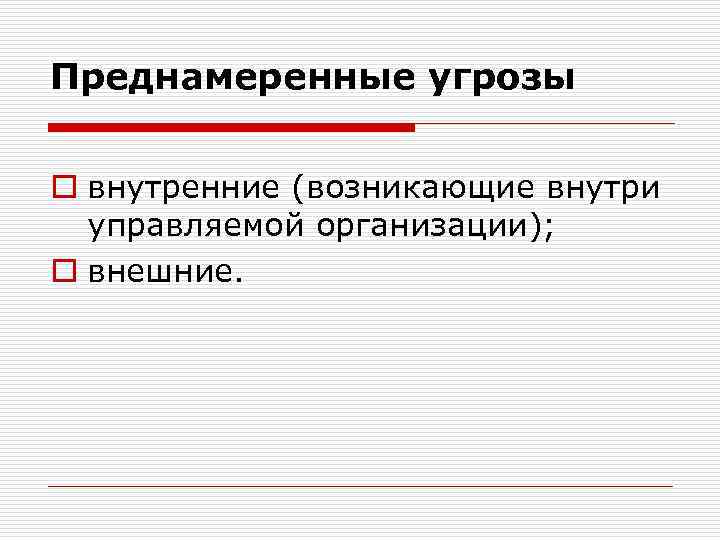 Преднамеренные угрозы

внутренние (возникающие внутри управляемой организации);

внешние.